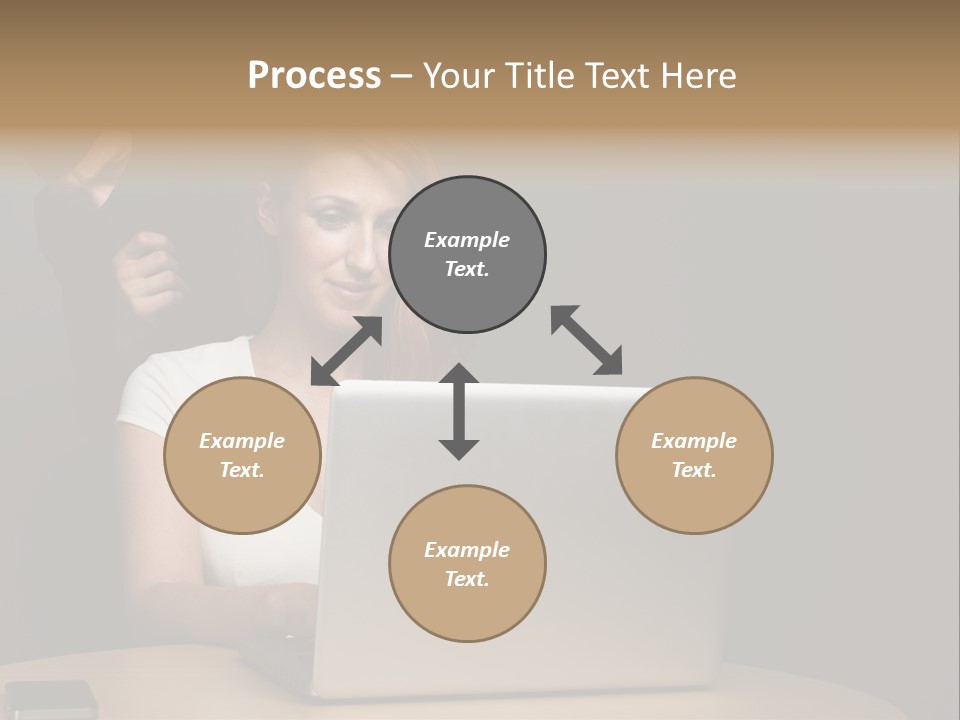 Process – Your Title Text Here

Example Text.

Example Text.

Example Text.

Example Text.